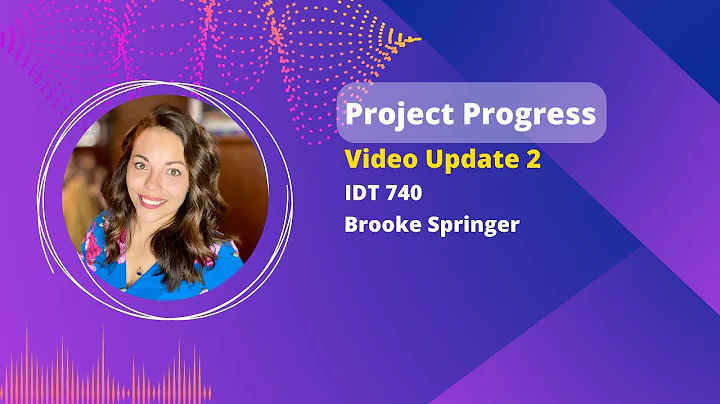 Project Progress
Video Update 2
IDT 740
Brooke Springer